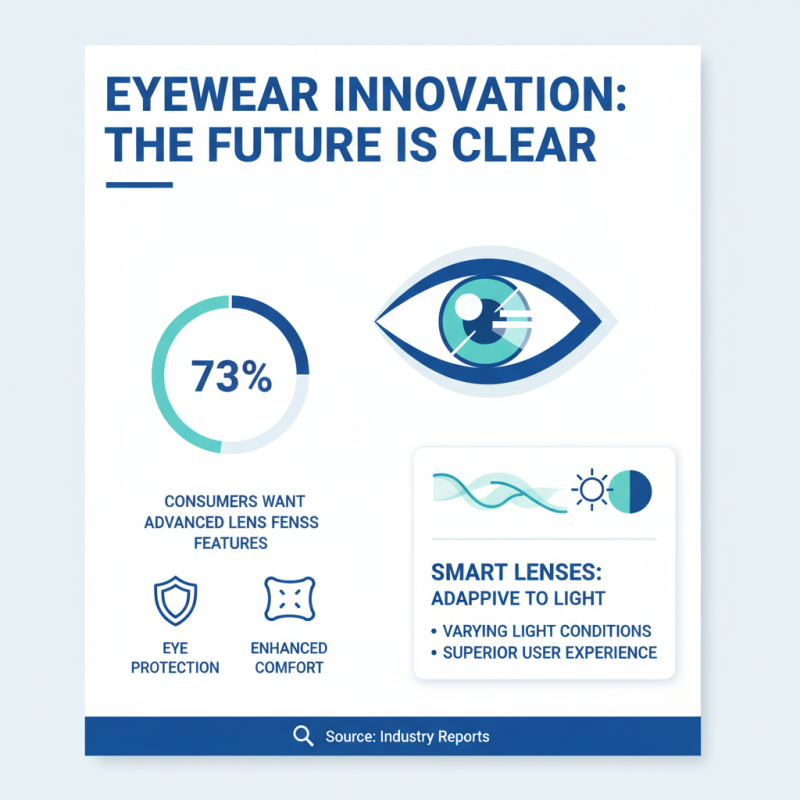 EYEWEAR INNOVATION: THE FUTURE IS CLEAR

73%

CONSUMERS WANT ADVANCED LENS FENSS FEATURES

EYE PROTECTION

ENHANCED COMFORT

SMART LENSES: ADAPPIVE TO LIGHT

• VARYING LIGHT CONDITIONS
• SUPERIOR USER EXPERIENCE

Source: Industry Reports